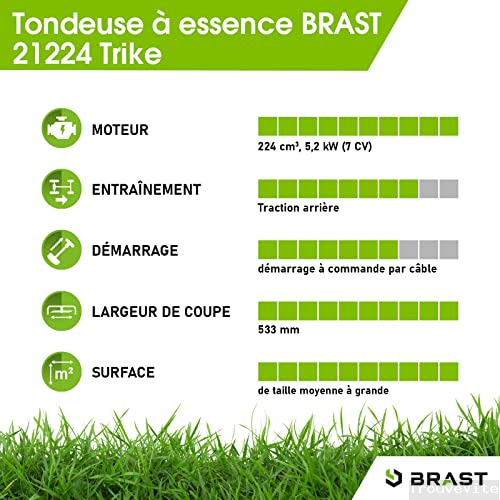 Tondeuse à essence BRAST 21224 Trike

MOTEUR

224 cm³, 5,2 kW (7 CV)

ENTRAÎNEMENT

Traction arrière

DÉMARRAGE

démarrage à commande par câble

LARGEUR DE COUPE

533 mm

m²

SURFACE

de taille moyenne à grande

BRAST

Trouvevite